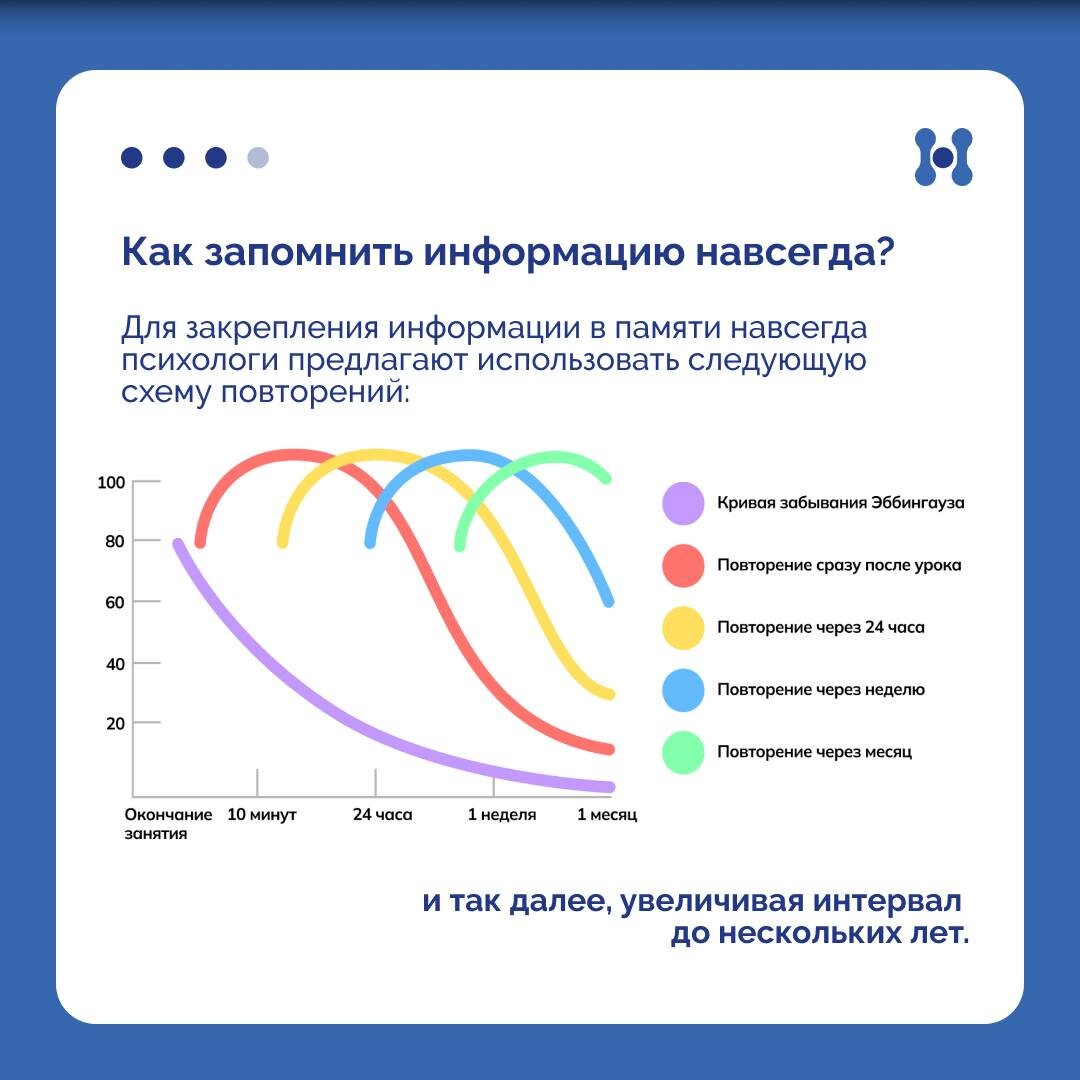 Как запомнить информацию навсегда?

Для закрепления информации в памяти навсегда психологи предлагают использовать следующую схему повторений:

100
80
60
40
20

Окончание занятия
10 минут
24 часа
1 неделя
1 месяц

Кривая забывания Эббингауза
Повторение сразу после урока
Повторение через 24 часа
Повторение через неделю
Повторение через месяц

и так далее, увеличивая интервал до нескольких лет.